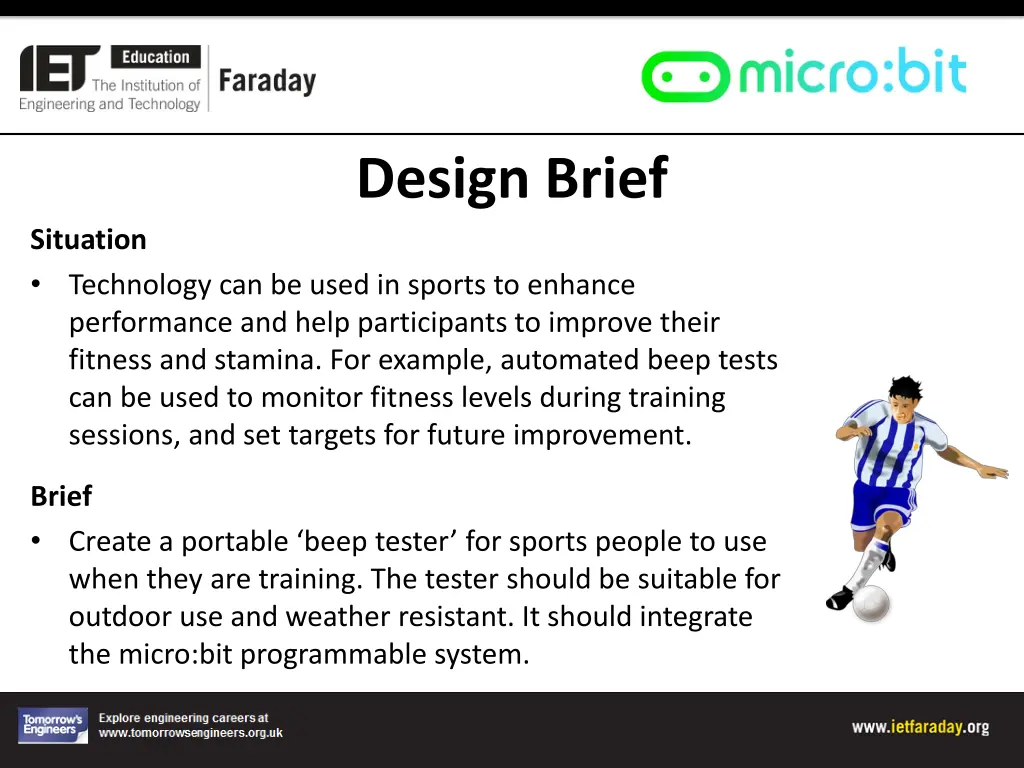 IET Education The Institution of Engineering and Technology Faraday

micro:bit

Design Brief

Situation

• Technology can be used in sports to enhance performance and help participants to improve their fitness and stamina. For example, automated beep tests can be used to monitor fitness levels during training sessions, and set targets for future improvement.

Brief

• Create a portable ‘beep tester’ for sports people to use when they are training. The tester should be suitable for outdoor use and weather resistant. It should integrate the micro:bit programmable system.

Tomorrow's Engineers Explore engineering careers at www.tomorrowsengineers.org.uk

www.ietfaraday.org